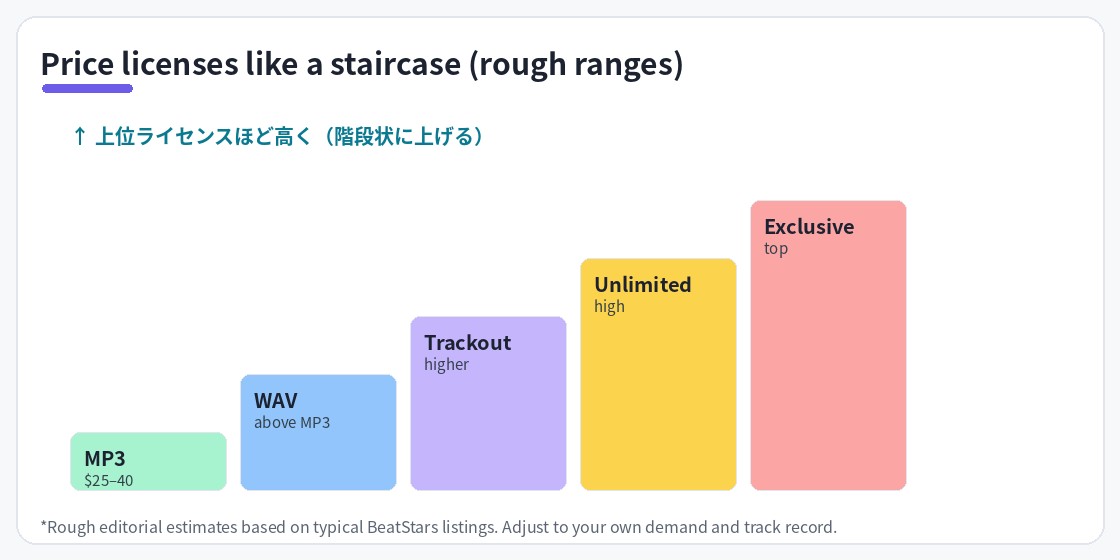 Price licenses like a staircase (rough ranges)

↑ 上位ライセンスほど高く（階段状に上げる）

MP3
\$25–40

WAV
above MP3

Trackout
higher

Unlimited
high

Exclusive
top

*Rough editorial estimates based on typical BeatStars listings. Adjust to your own demand and track record.